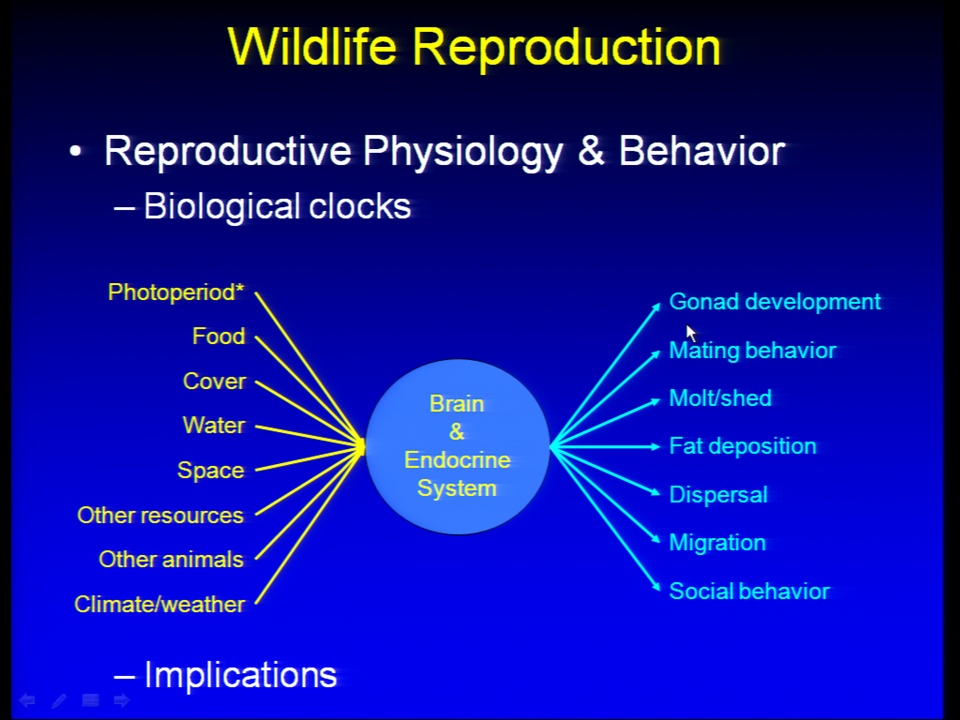 Wildlife Reproduction

• Reproductive Physiology & Behavior
– Biological clocks

Photoperiod*
Food
Cover
Water
Space
Other resources
Other animals
Climate/weather

Brain
&
Endocrine
System

Gonad development
Mating behavior
Molt/shed
Fat deposition
Dispersal
Migration
Social behavior

– Implications